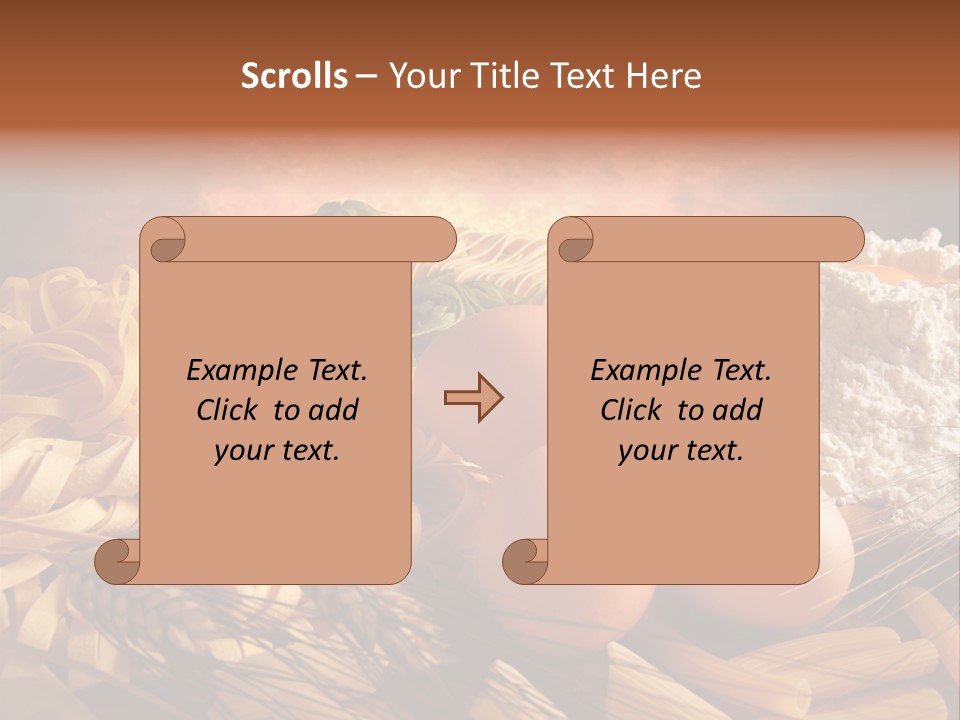 Scrolls – Your Title Text Here

Example Text. Click to add your text.

Example Text. Click to add your text.